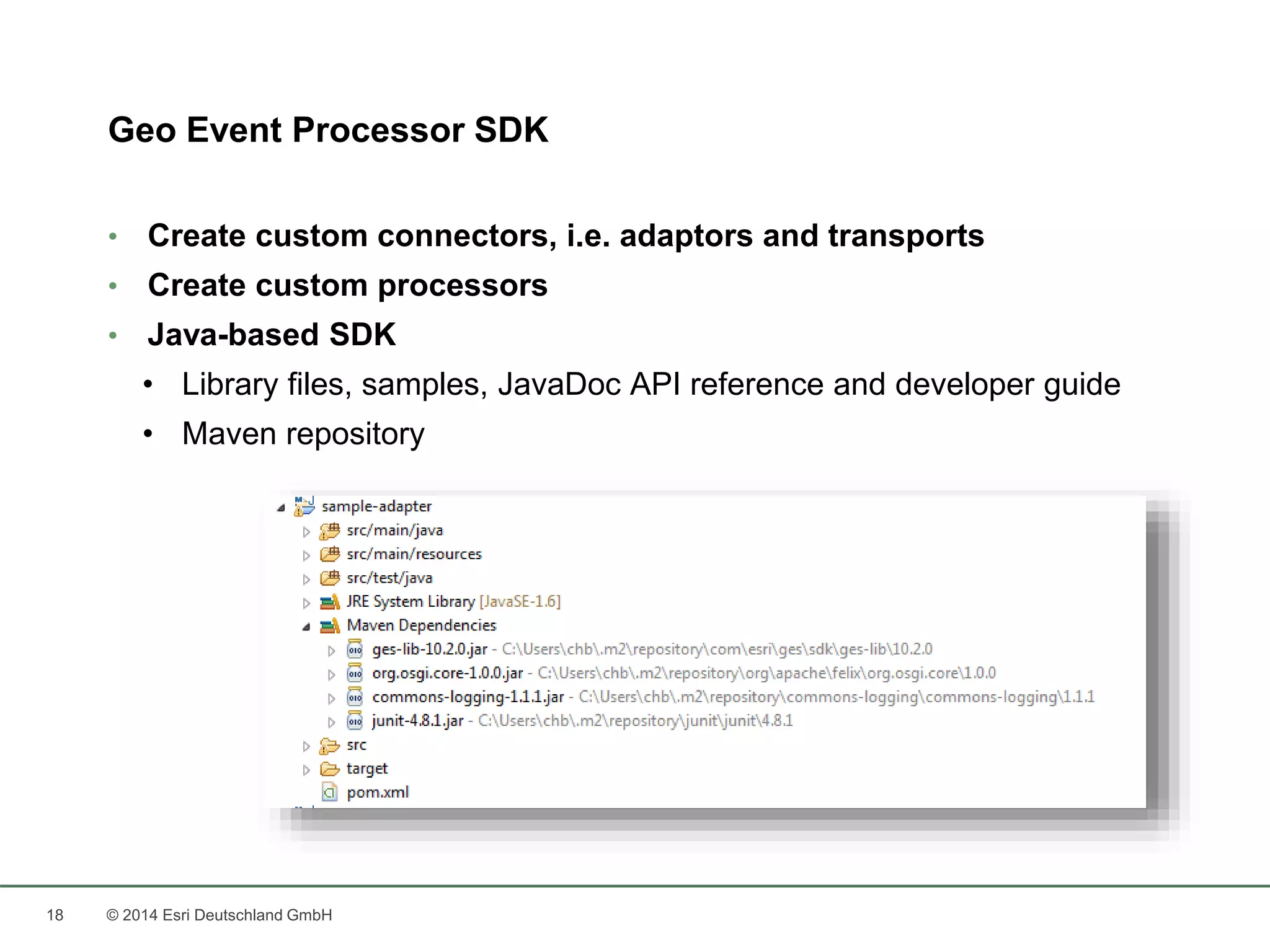 Geo Event Processor SDK

• Create custom connectors, i.e. adaptors and transports
• Create custom processors
• Java-based SDK
  • Library files, samples, JavaDoc API reference and developer guide
  • Maven repository

sample-adapter
src/main/java
src/main/resources
src/test/java
JRE System Library [JavaSE-1.6]
Maven Dependencies
ges-lib-10.2.0.jar - C:\Users\chb\.m2\repository\com\esri\ges\sdk\ges-lib\10.2.0
org.osgi.core-1.0.0.jar - C:\Users\chb\.m2\repository\org\apache\felix\org.osgi.core\1.0.0
commons-logging-1.1.1.jar - C:\Users\chb\.m2\repository\commons-logging\commons-logging\1.1.1
junit-4.8.1.jar - C:\Users\chb\.m2\repository\junit\junit\4.8.1
src
target
pom.xml

18 © 2014 Esri Deutschland GmbH